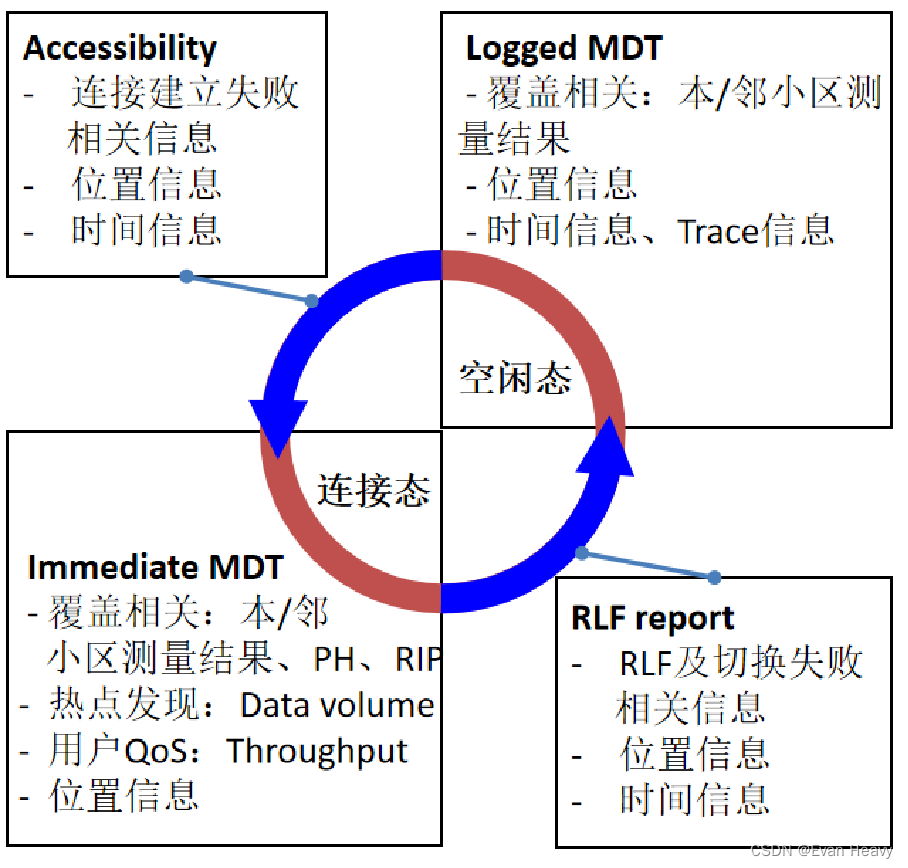 Accessibility
- 连接建立失败相关信息
- 位置信息
- 时间信息

Logged MDT
- 覆盖相关：本/邻小区测量结果
- 位置信息
- 时间信息、Trace信息

空闲态

连接态

Immediate MDT
- 覆盖相关：本/邻小区测量结果、PH、RIP
- 热点发现：Data volume
- 用户QoS：Throughput
- 位置信息

RLF report
- RLF及切换失败相关信息
- 位置信息
- 时间信息

CSDN @Evan Heavy